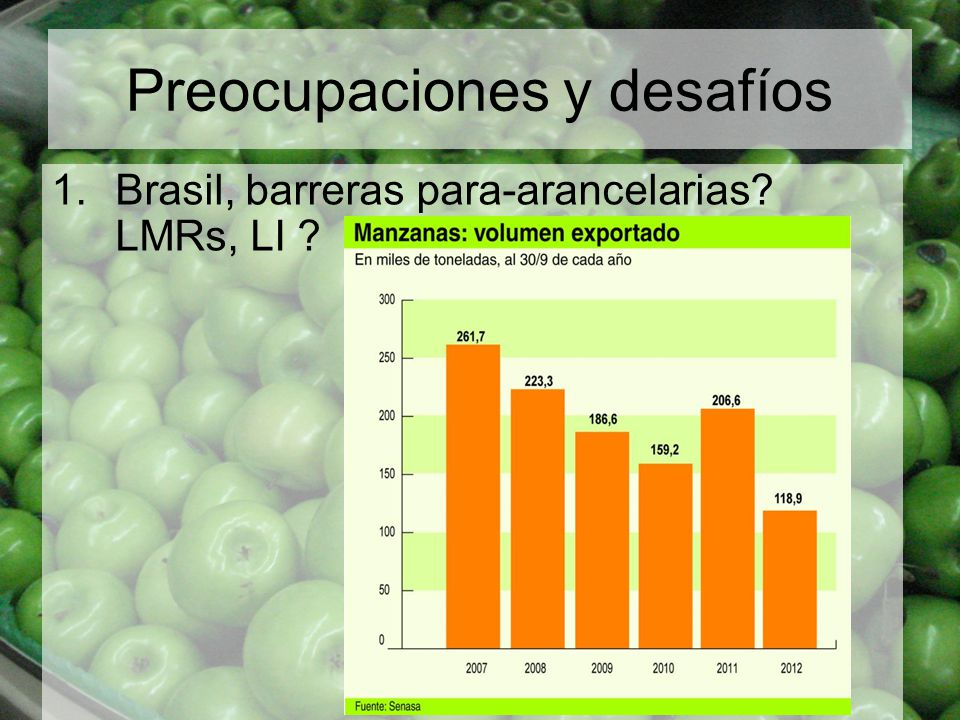 Preocupaciones y desafíos

1. Brasil, barreras para-arancelarias? LMRs, LI ?

Manzanas: volumen exportado

En miles de toneladas, al 30/9 de cada año

300
250
200
150
100
50
0

261,7
223,3
186,6
159,2
206,6
118,9

2007
2008
2009
2010
2011
2012

Fuente: Senasa